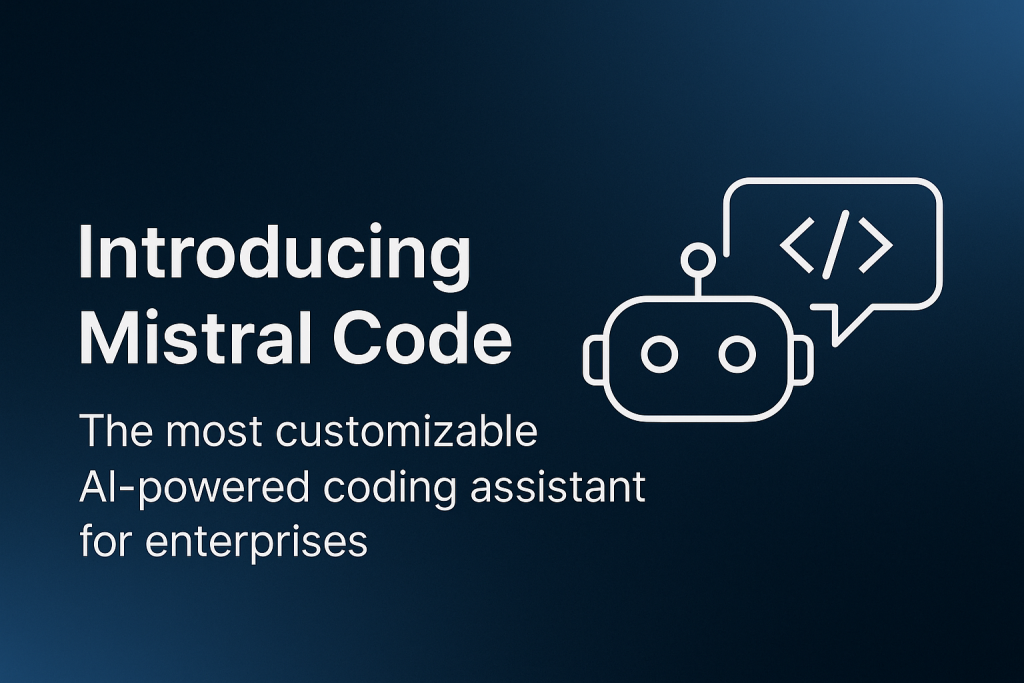 Introducing Mistral Code

The most customizable AI-powered coding assistant for enterprises

</>